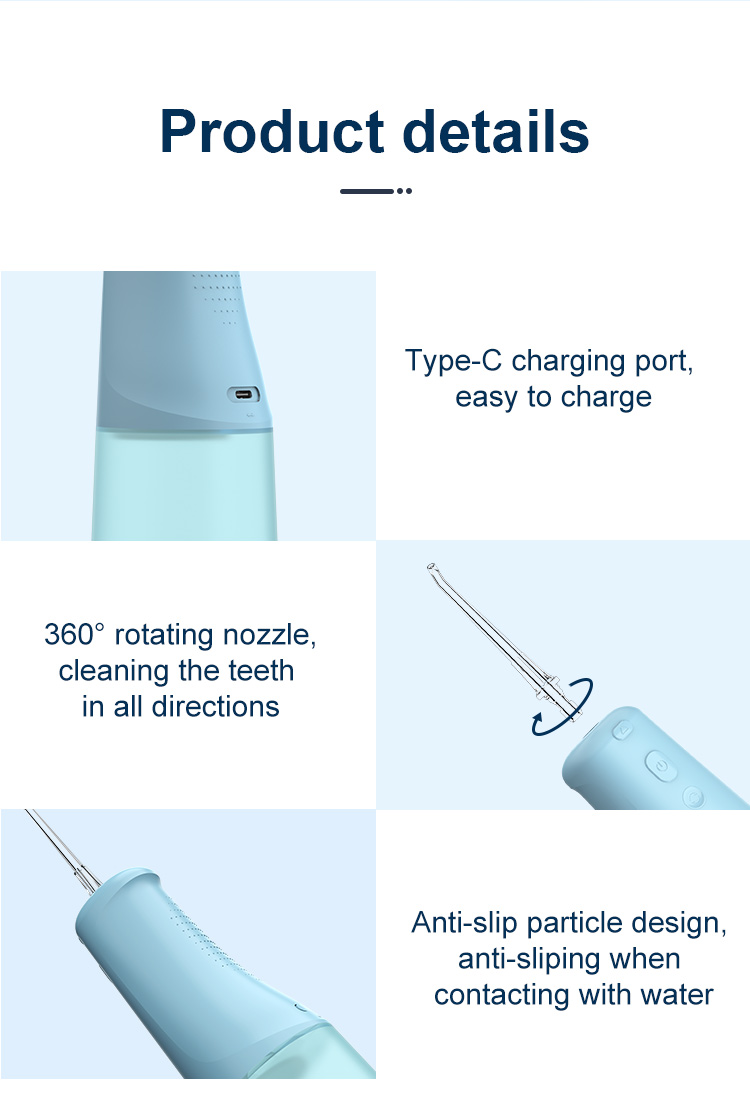 Product details

Type-C charging port, easy to charge

360° rotating nozzle, cleaning the teeth in all directions

Anti-slip particle design, anti-sliping when contacting with water